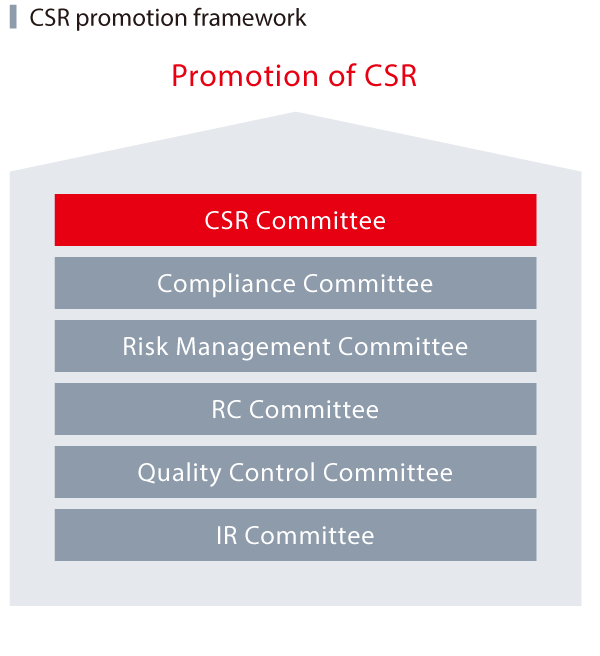 CSR promotion framework

Promotion of CSR

CSR Committee

Compliance Committee

Risk Management Committee

RC Committee

Quality Control Committee

IR Committee